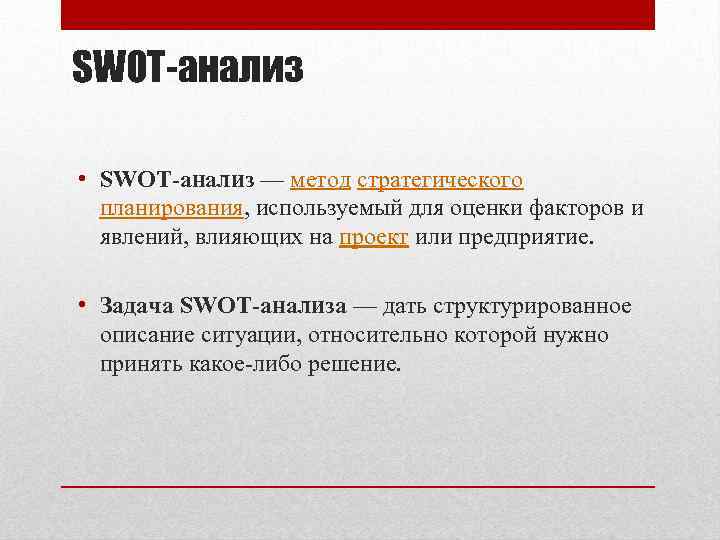 SWOT-анализ

• SWOT-анализ — метод стратегического планирования, используемый для оценки факторов и явлений, влияющих на проект или предприятие.

• Задача SWOT-анализа — дать структурированное описание ситуации, относительно которой нужно принять какое-либо решение.